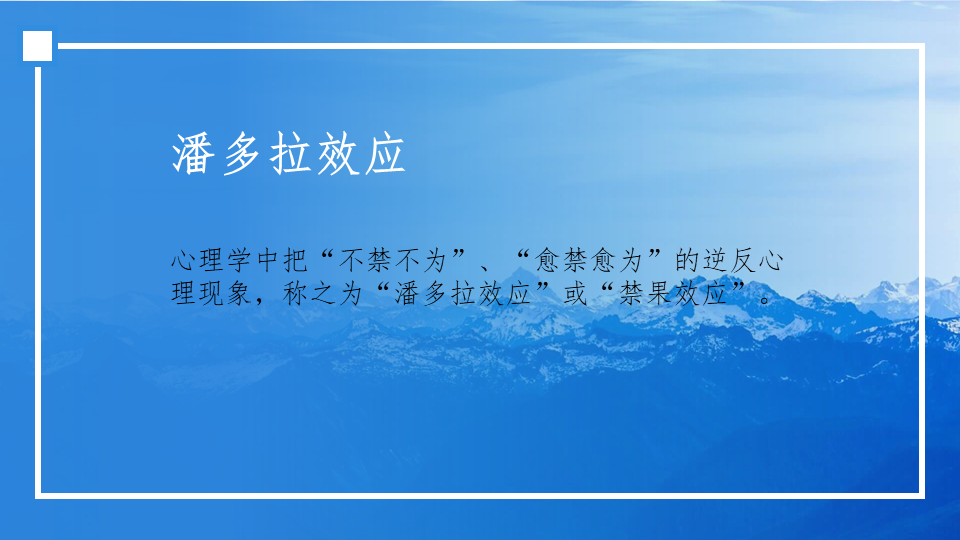 潘多拉效应

心理学中把“不禁不为”、“愈禁愈为”的逆反心理现象，称之为“潘多拉效应”或“禁果效应”。